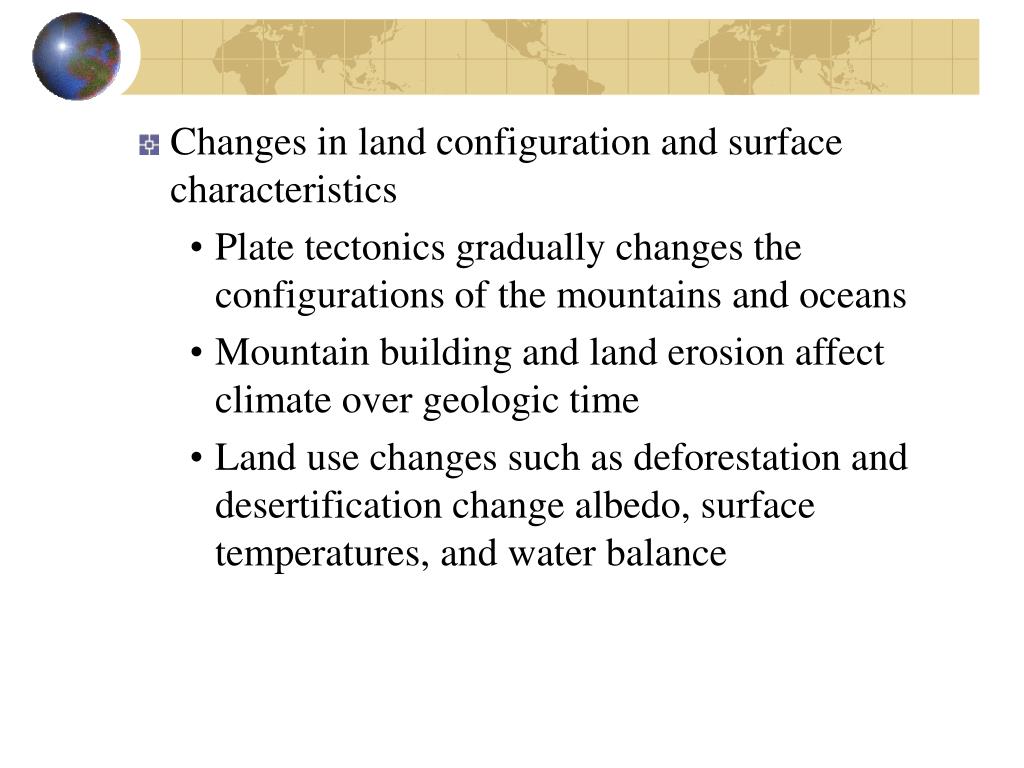 Changes in land configuration and surface characteristics

• Plate tectonics gradually changes the configurations of the mountains and oceans

• Mountain building and land erosion affect climate over geologic time

• Land use changes such as deforestation and desertification change albedo, surface temperatures, and water balance